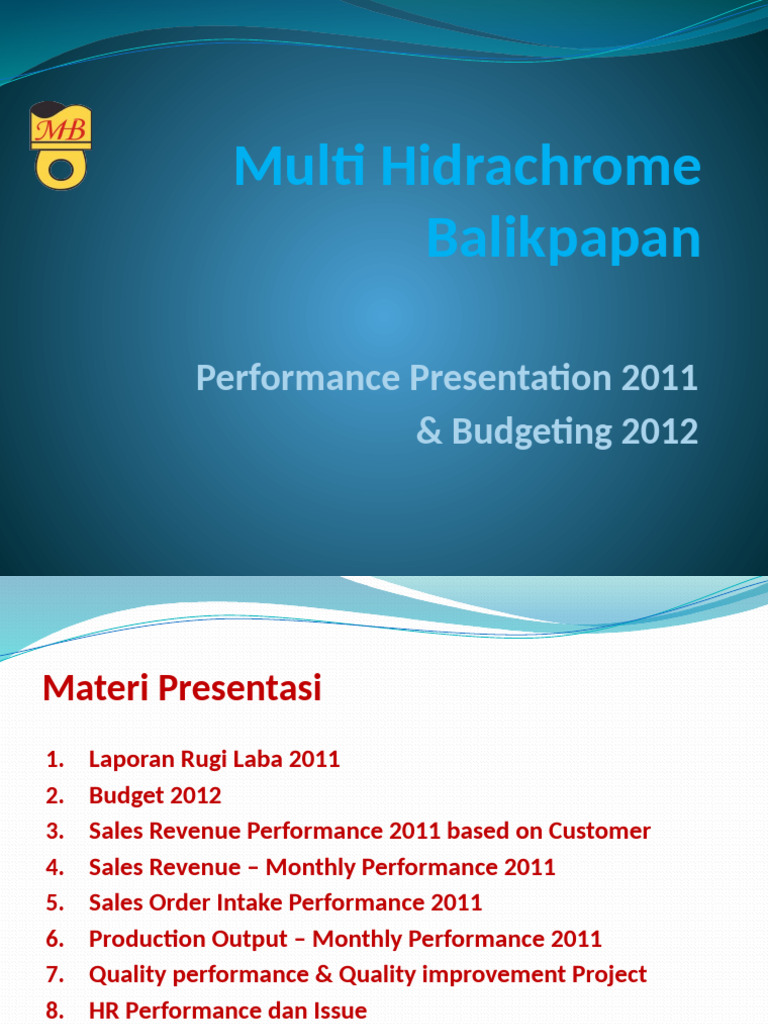 MB

Multi Hidrachrome Balikpapan

Performance Presentation 2011 & Budgeting 2012

Materi Presentasi

1. Laporan Rugi Laba 2011
2. Budget 2012
3. Sales Revenue Performance 2011 based on Customer
4. Sales Revenue – Monthly Performance 2011
5. Sales Order Intake Performance 2011
6. Production Output – Monthly Performance 2011
7. Quality performance & Quality improvement Project
8. HR Performance dan Issue